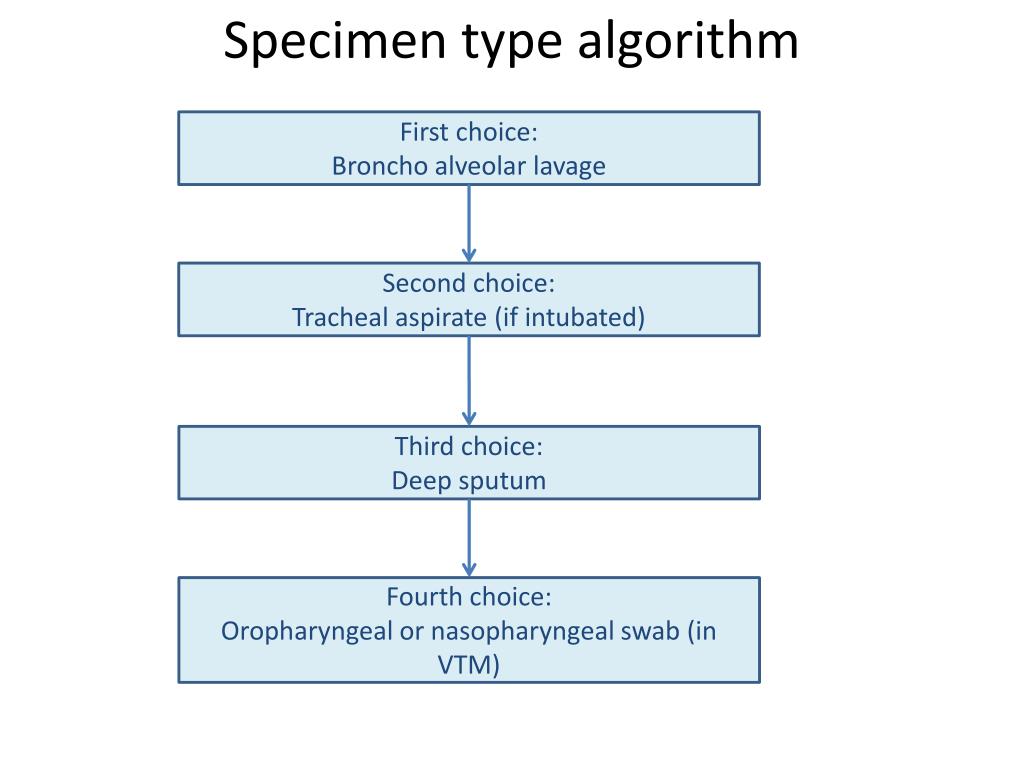 Specimen type algorithm

First choice:
Broncho alveolar lavage

Second choice:
Tracheal aspirate (if intubated)

Third choice:
Deep sputum

Fourth choice:
Oropharyngeal or nasopharyngeal swab (in VTM)